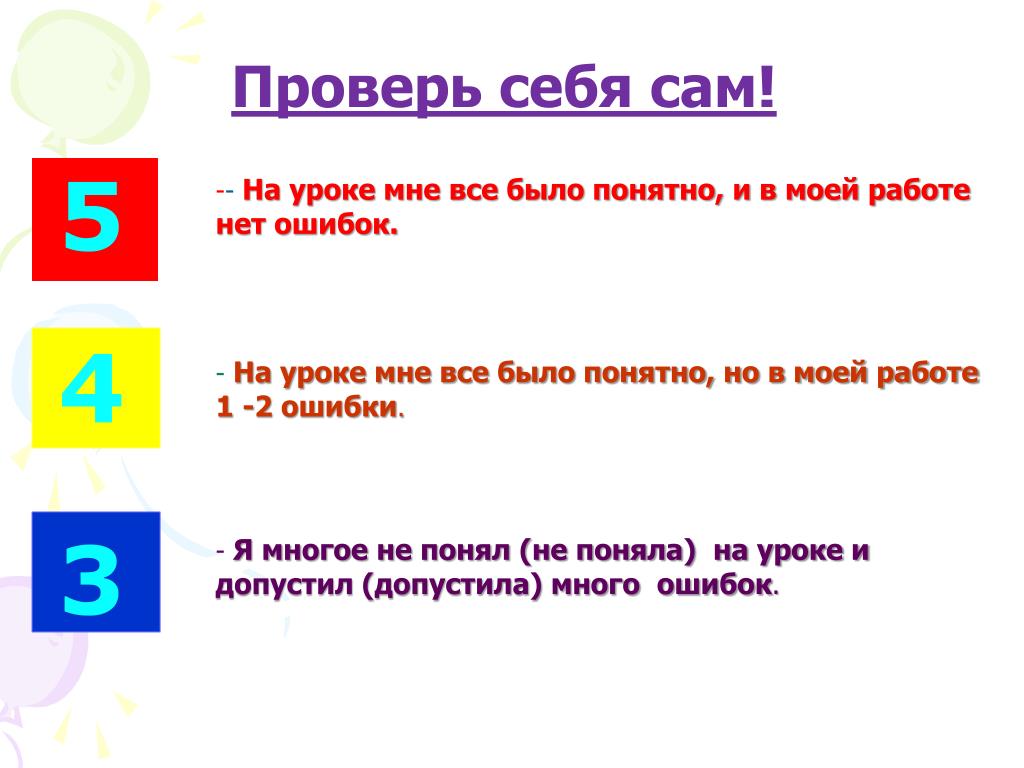 Проверь себя сам!

5

-- На уроке мне все было понятно, и в моей работе нет ошибок.

4

- На уроке мне все было понятно, но в моей работе 1 -2 ошибки.

3

- Я многое не понял (не поняла) на уроке и допустил (допустила) много ошибок.